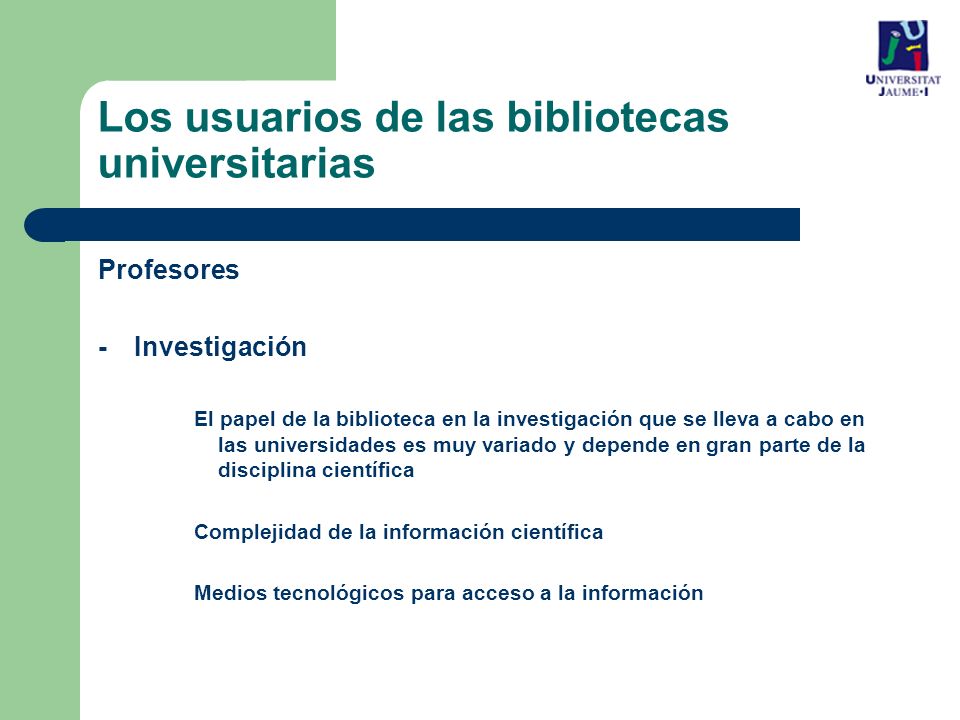 UNIVERSITAT JAUME·I

Los usuarios de las bibliotecas universitarias

Profesores

- Investigación

El papel de la biblioteca en la investigación que se lleva a cabo en las universidades es muy variado y depende en gran parte de la disciplina científica

Complejidad de la información científica

Medios tecnológicos para acceso a la información